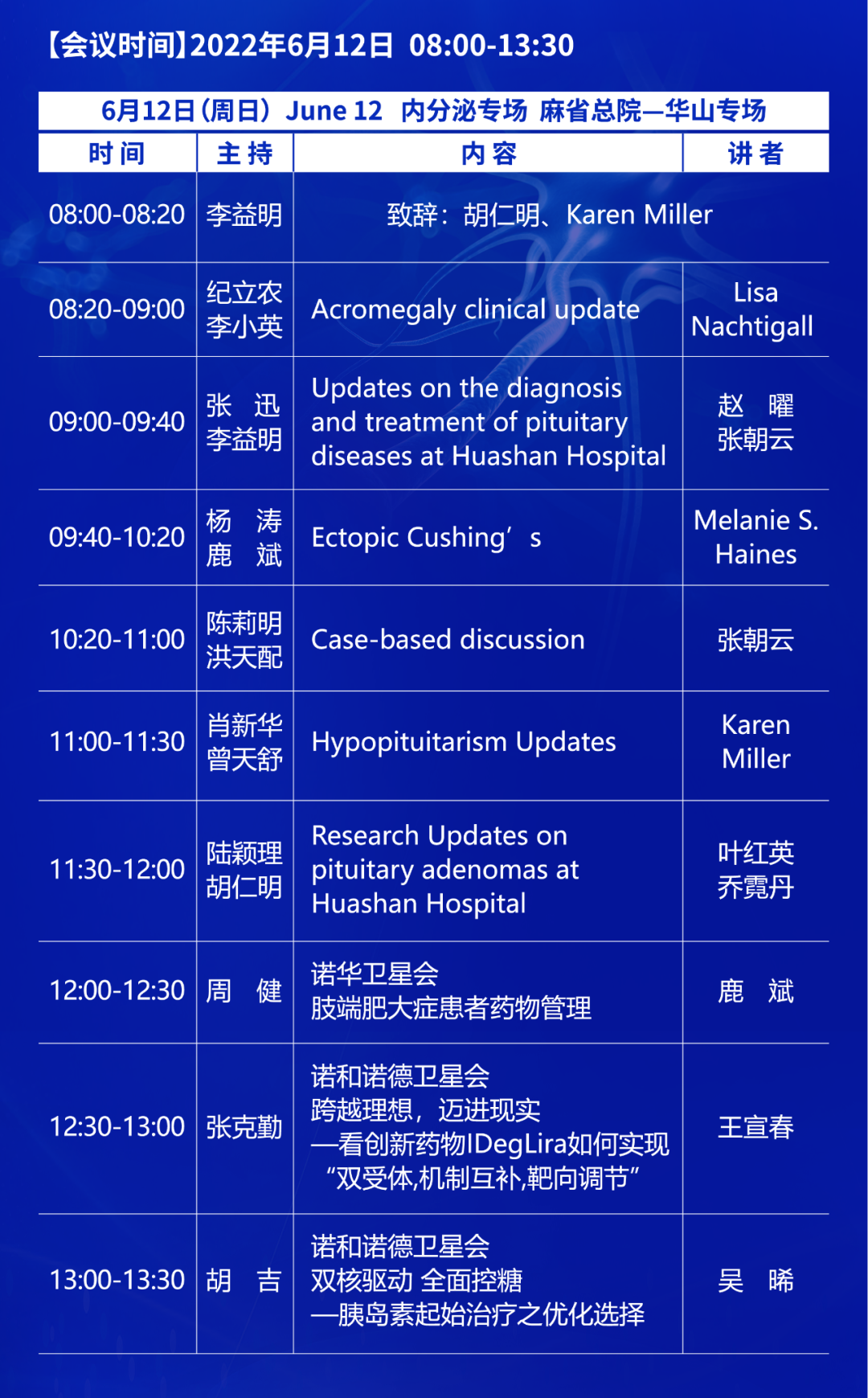 【会议时间】2022年6月12日 08:00-13:30

6月12日（周日）June 12 内分泌专场 麻省总院—华山专场

| 时 间 | 主 持 | 内 容 | 讲 者 |
|---|---|---|---|
| 08:00-08:20 | 李益明 | 致辞：胡仁明、Karen Miller | |
| 08:20-09:00 | 纪立农 李小英 | Acromegaly clinical update | Lisa Nachtigall |
| 09:00-09:40 | 张 迅 李益明 | Updates on the diagnosis and treatment of pituitary diseases at Huashan Hospital | 赵 曜 张朝云 |
| 09:40-10:20 | 杨 涛 鹿 斌 | Ectopic Cushing’ s | Melanie S. Haines |
| 10:20-11:00 | 陈莉明 洪天配 | Case-based discussion | 张朝云 |
| 11:00-11:30 | 肖新华 曾天舒 | Hypopituitarism Updates | Karen Miller |
| 11:30-12:00 | 陆颖理 胡仁明 | Research Updates on pituitary adenomas at Huashan Hospital | 叶红英 乔霓丹 |
| 12:00-12:30 | 周 健 | 诺华卫星会 肢端肥大症患者药物管理 | 鹿 斌 |
| 12:30-13:00 | 张克勤 | 诺和诺德卫星会 跨越理想，迈进现实 —看创新药物IDegLira如何实现 “双受体,机制互补,靶向调节” | 王宣春 |
| 13:00-13:30 | 胡 吉 | 诺和诺德卫星会 双核驱动 全面控糖 —胰岛素起始治疗之优化选择 | 吴 晞 |